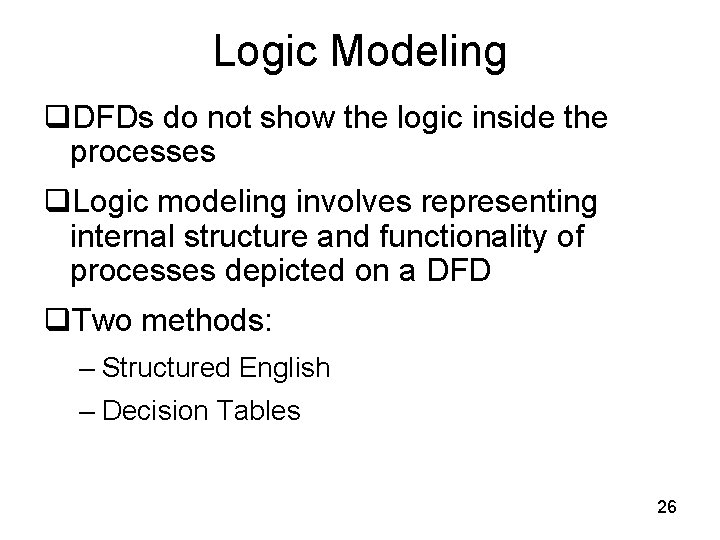 Logic Modeling

❑DFDs do not show the logic inside the processes

❑Logic modeling involves representing internal structure and functionality of processes depicted on a DFD

❑Two methods:

– Structured English

– Decision Tables

26